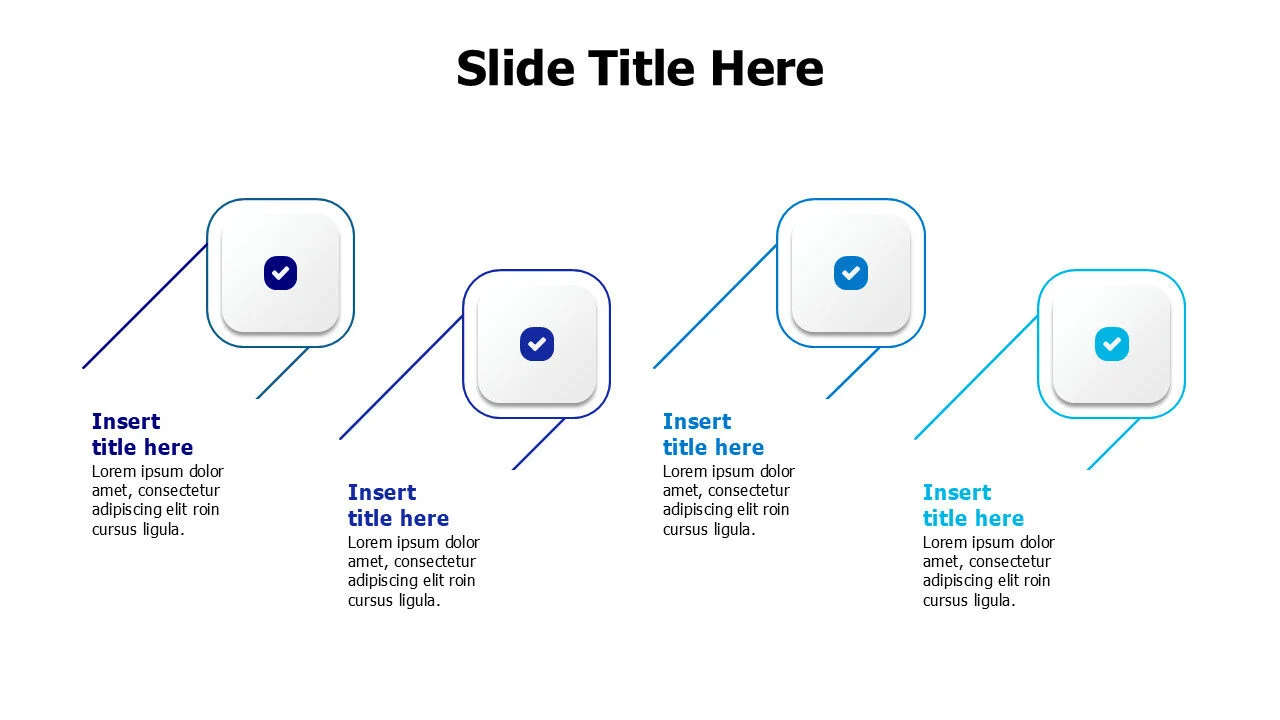 Slide Title Here

Insert title here
Lorem ipsum dolor amet, consectetur adipiscing elit roin cursus ligula.

Insert title here
Lorem ipsum dolor amet, consectetur adipiscing elit roin cursus ligula.

Insert title here
Lorem ipsum dolor amet, consectetur adipiscing elit roin cursus ligula.

Insert title here
Lorem ipsum dolor amet, consectetur adipiscing elit roin cursus ligula.